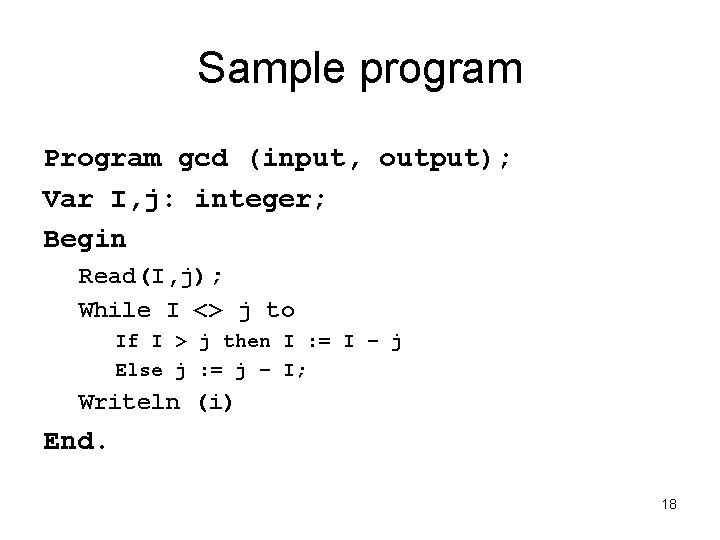 Sample program

Program gcd (input, output);

Var I,j: integer;

Begin

Read(I,j);

While I <> j to

If I > j then I := I – j

Else j := j – I;

Writeln (i)

End.

18